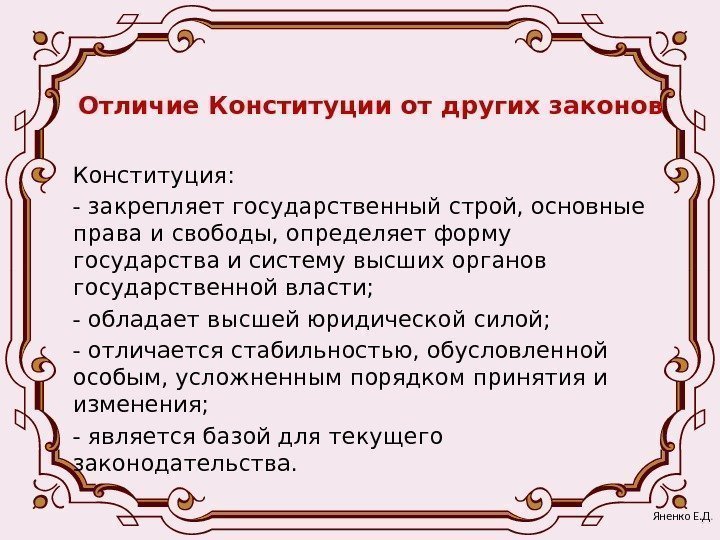 Отличие Конституции от других законов

Конституция:

- закрепляет государственный строй, основные права и свободы, определяет форму государства и систему высших органов государственной власти;

- обладает высшей юридической силой;

- отличается стабильностью, обусловленной особым, усложненным порядком принятия и изменения;

- является базой для текущего законодательства.

Яненко Е.Д.